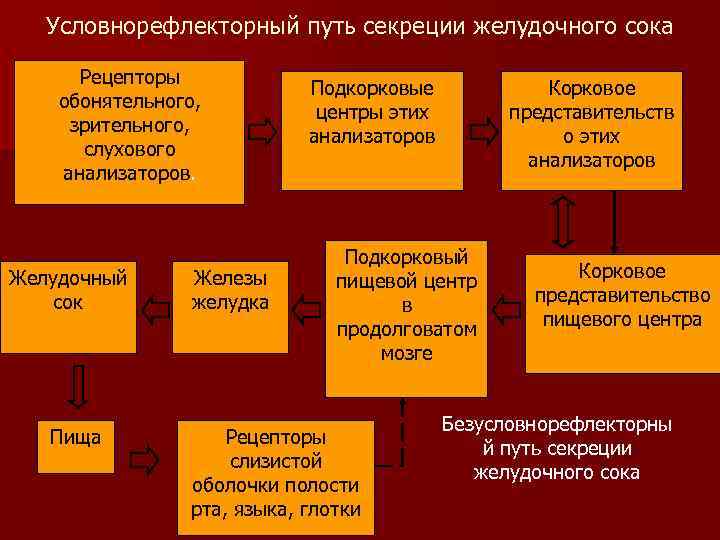 Условнорефлекторный путь секреции желудочного сока

Рецепторы обонятельного, зрительного, слухового анализаторов.

Подкорковые центры этих анализаторов

Корковое представительство этих анализаторов

Желудочный сок

Железы желудка

Подкорковый пищевой центр в продолговатом мозге

Корковое представительство пищевого центра

Пища

Рецепторы слизистой оболочки полости рта, языка, глотки

Безусловнорефлекторный путь секреции желудочного сока